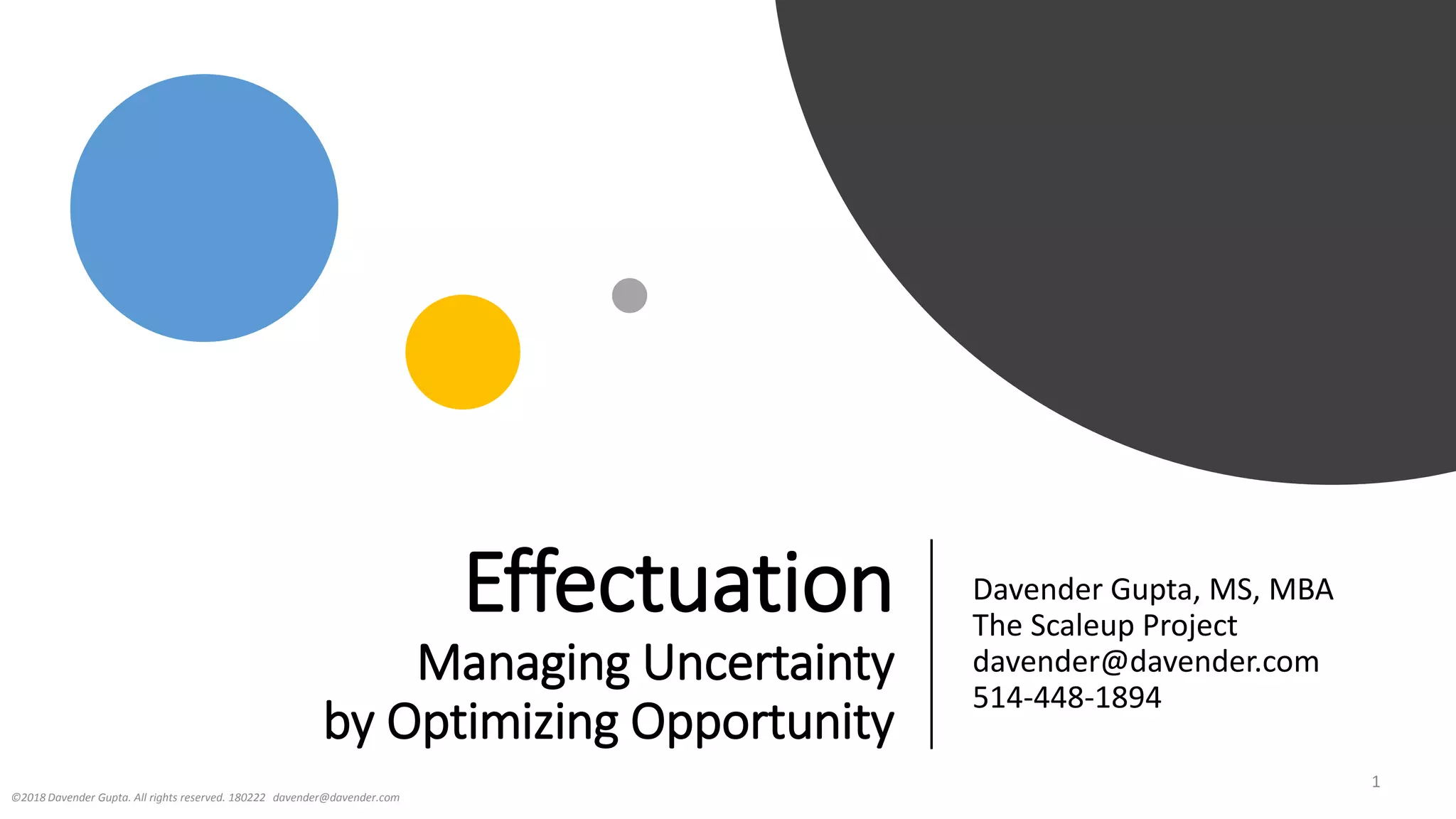 Effectuation

Managing Uncertainty by Optimizing Opportunity

Davender Gupta, MS, MBA
The Scaleup Project
davender@davender.com
514-448-1894

1

©2018 Davender Gupta. All rights reserved. 180222 davender@davender.com